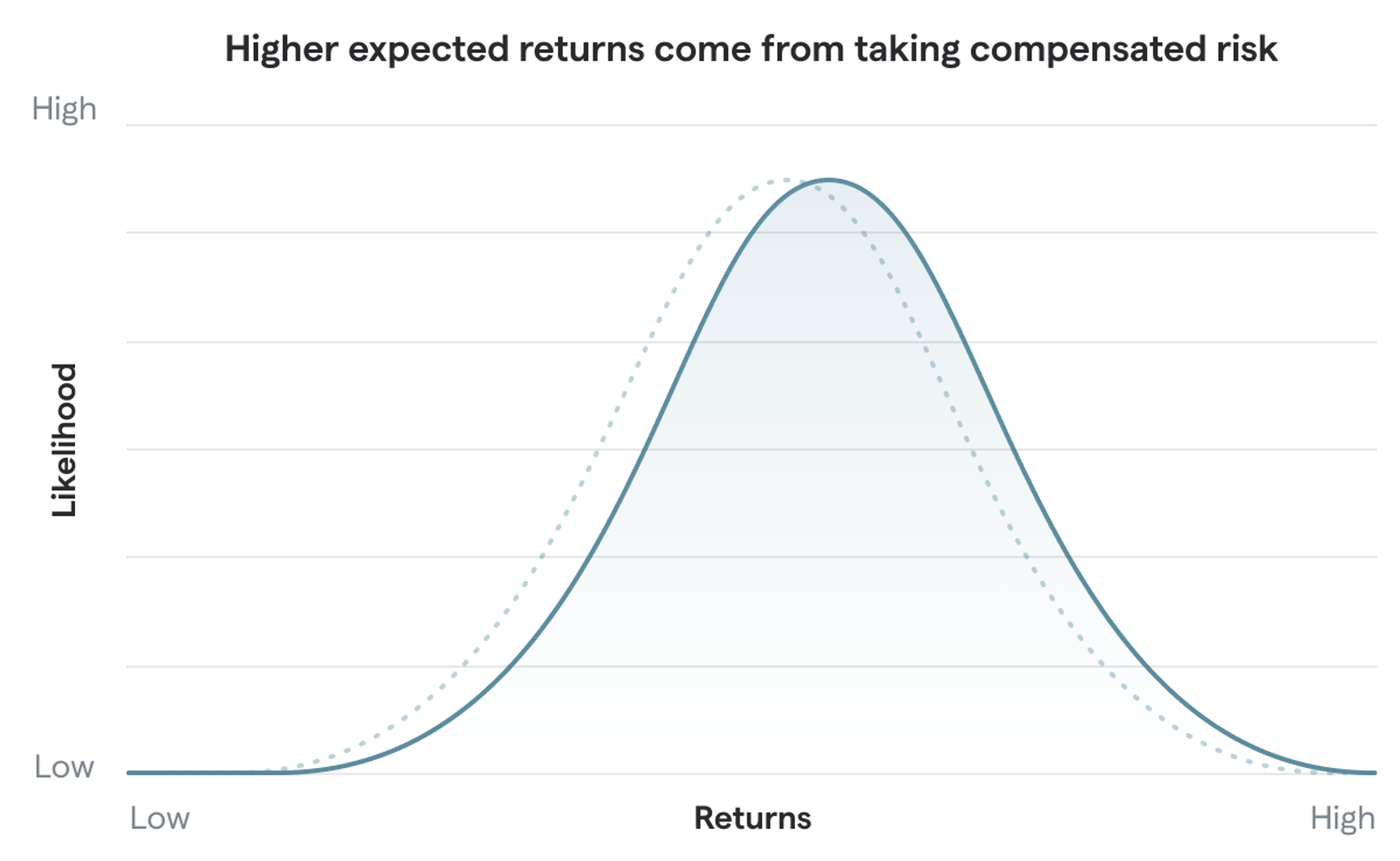 Higher expected returns come from taking compensated risk

High

Likelihood

Low

Low

Returns

High